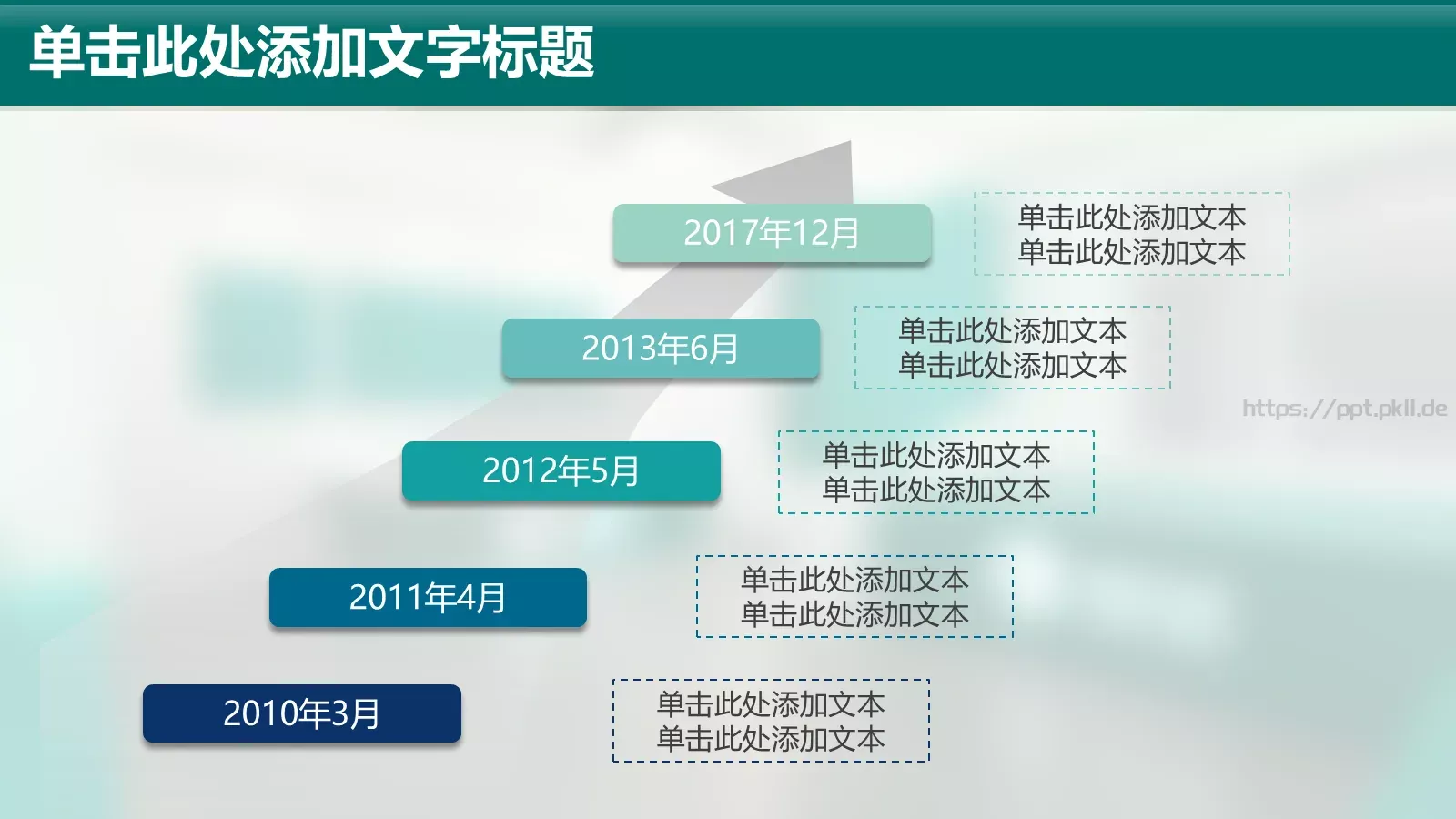 单击此处添加文字标题

2017年12月

单击此处添加文本
单击此处添加文本

2013年6月

单击此处添加文本
单击此处添加文本

https://ppt.pkll.de

2012年5月

单击此处添加文本
单击此处添加文本

2011年4月

单击此处添加文本
单击此处添加文本

2010年3月

单击此处添加文本
单击此处添加文本